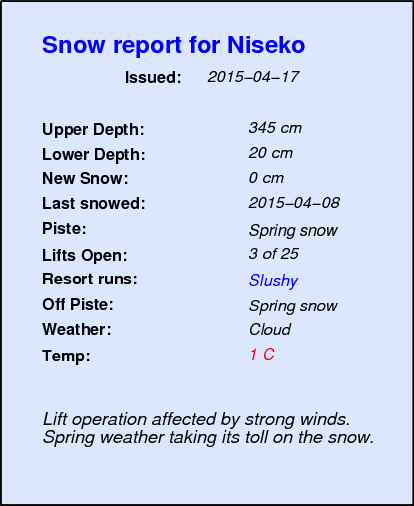 Snow report for Niseko

Issued: 2015–04–17

Upper Depth: 345 cm
Lower Depth: 20 cm
New Snow: 0 cm
Last snowed: 2015–04–08
Piste: Spring snow
Lifts Open: 3 of 25
Resort runs: Slushy
Off Piste: Spring snow
Weather: Cloud
Temp: 1 C

Lift operation affected by strong winds. Spring weather taking its toll on the snow.